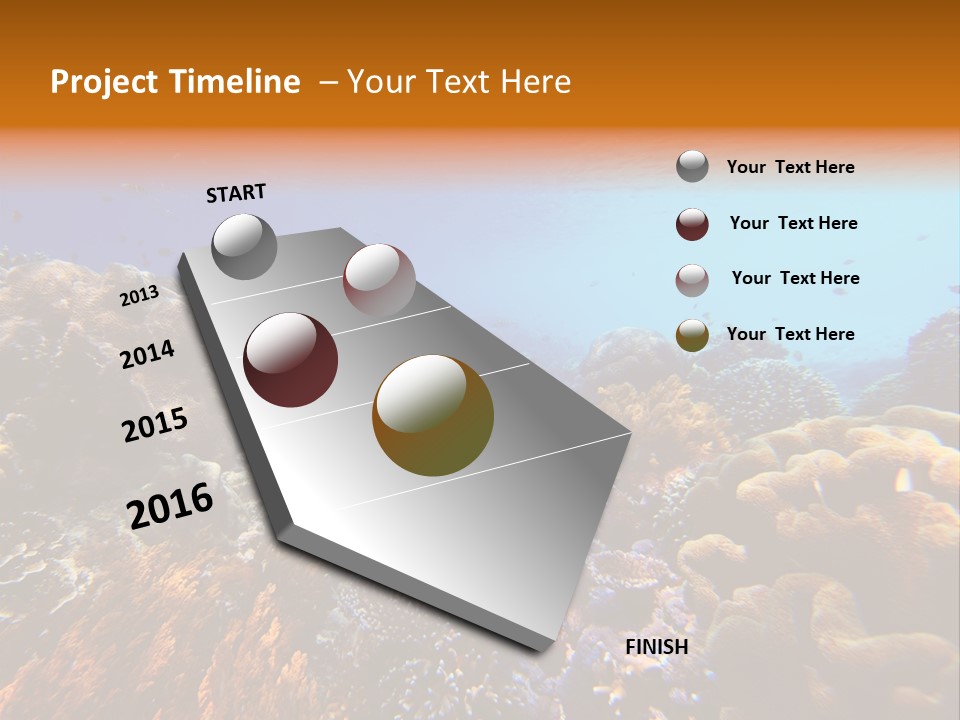 Project Timeline – Your Text Here

START

2013

2014

2015

2016

FINISH

Your Text Here

Your Text Here

Your Text Here

Your Text Here